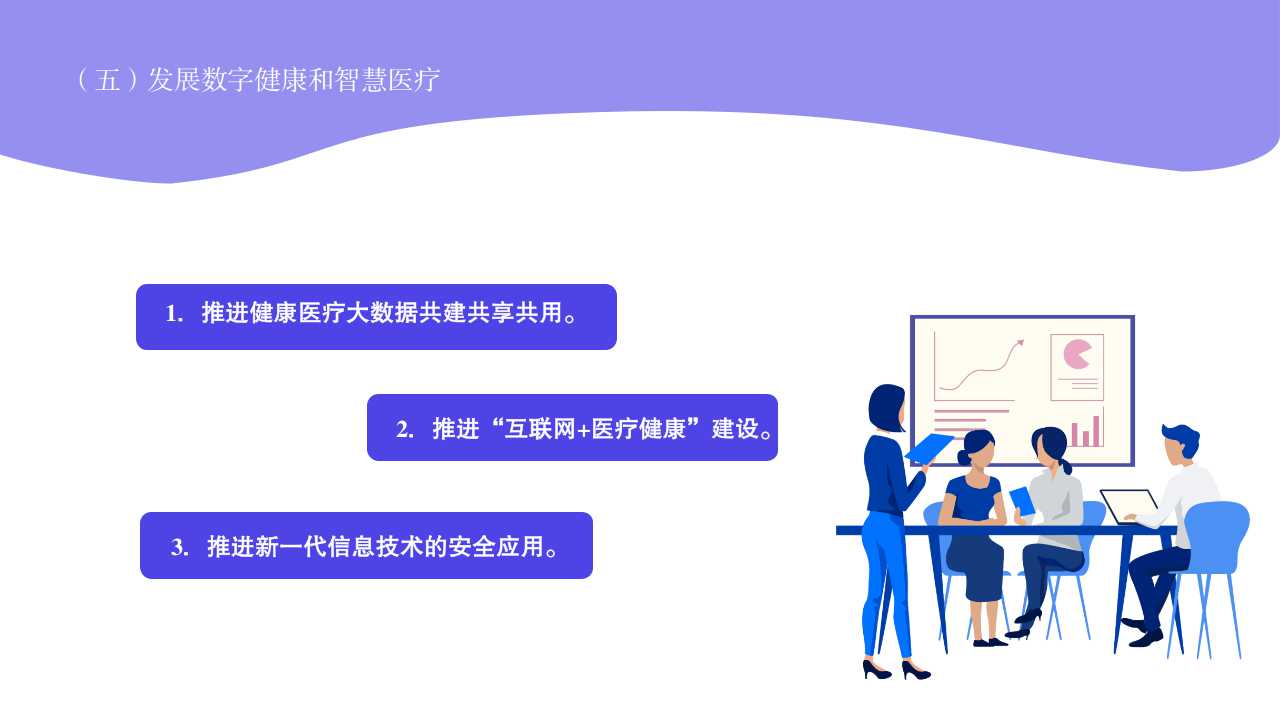 （五）发展数字健康和智慧医疗

1. 推进健康医疗大数据共建共享共用。

2. 推进“互联网+医疗健康”建设。

3. 推进新一代信息技术的安全应用。